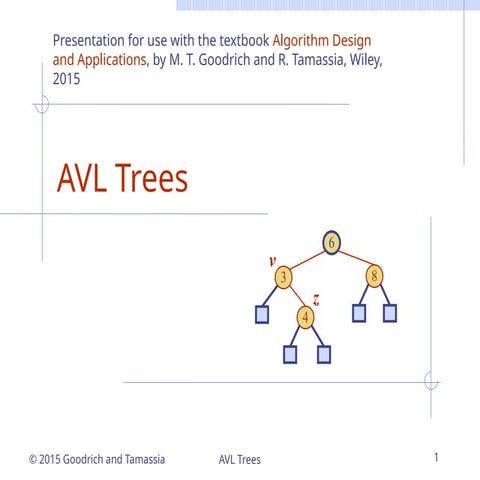 Presentation for use with the textbook Algorithm Design and Applications, by M. T. Goodrich and R. Tamassia, Wiley, 2015

AVL Trees

6
v
3
8
z
4

© 2015 Goodrich and Tamassia AVL Trees 1